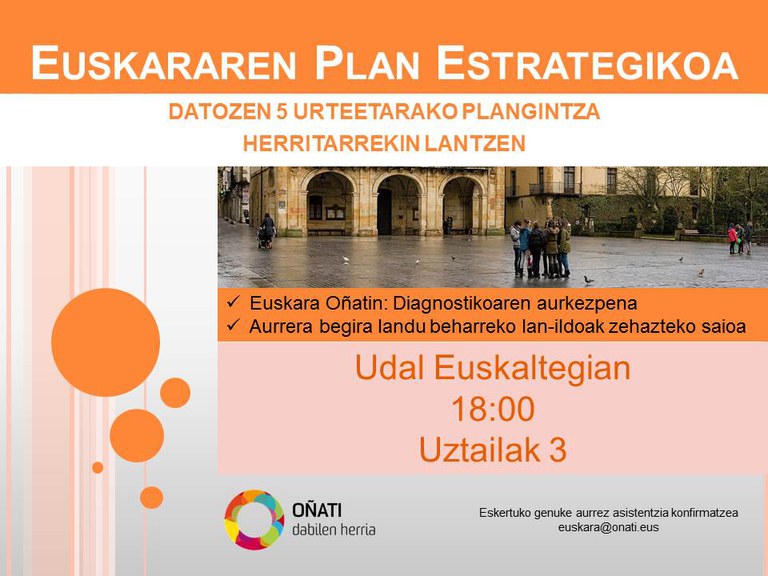 EUSKARAREN PLAN ESTRATEGIKOA

DATOZEN 5 URTEETARAKO PLANGINTZA
HERRITARREKIN LANTZEN

✓ Euskara Oñatin: Diagnostikoaren aurkezpena
✓ Aurrera begira landu beharreko lan-ildoak zehazteko saioa

Udal Euskaltegian
18:00
Uztailak 3

OÑATI
dabilen herria

Eskertuko genuke aurrez asistentzia konfirmatzea
euskara@onati.eus